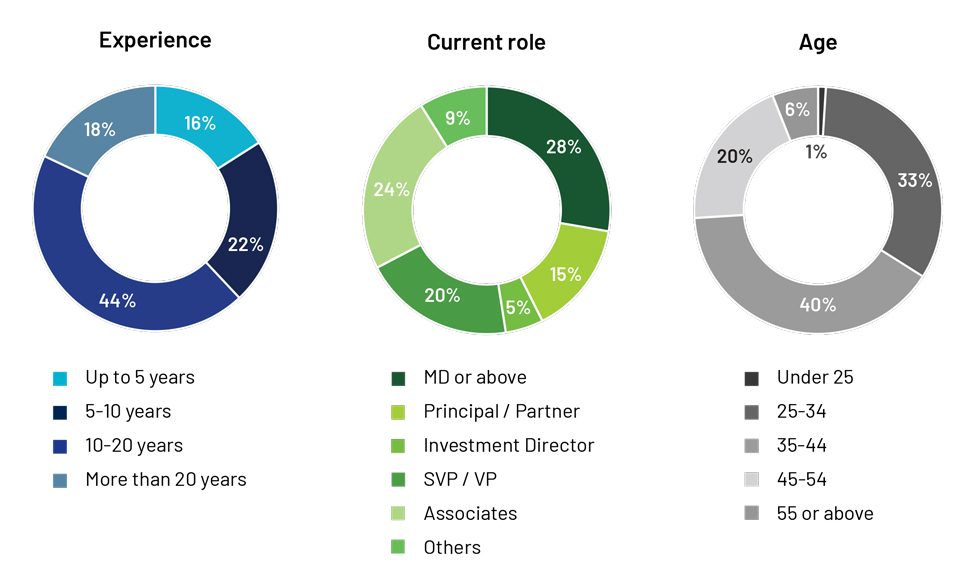 Experience

16%
22%
44%
18%

Up to 5 years
5-10 years
10-20 years
More than 20 years

Current role

28%
15%
5%
20%
24%
9%

MD or above
Principal / Partner
Investment Director
SVP / VP
Associates
Others

Age

1%
33%
40%
20%
6%

Under 25
25-34
35-44
45-54
55 or above